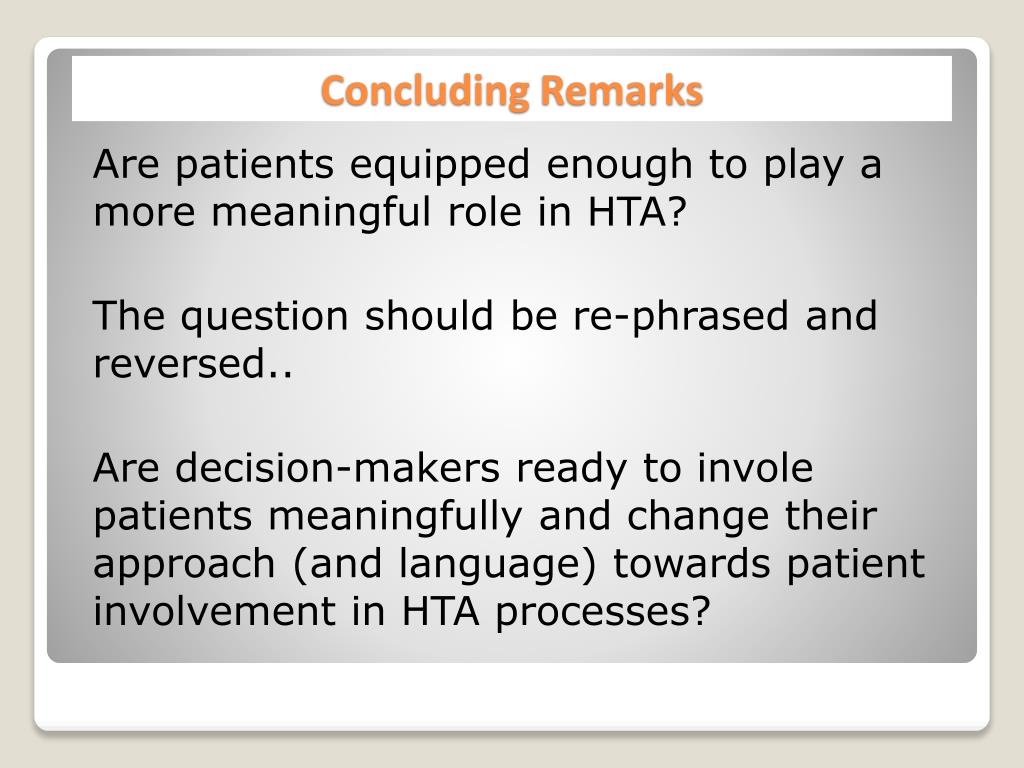 Concluding Remarks

Are patients equipped enough to play a more meaningful role in HTA?

The question should be re-phrased and reversed..

Are decision-makers ready to invole patients meaningfully and change their approach (and language) towards patient involvement in HTA processes?